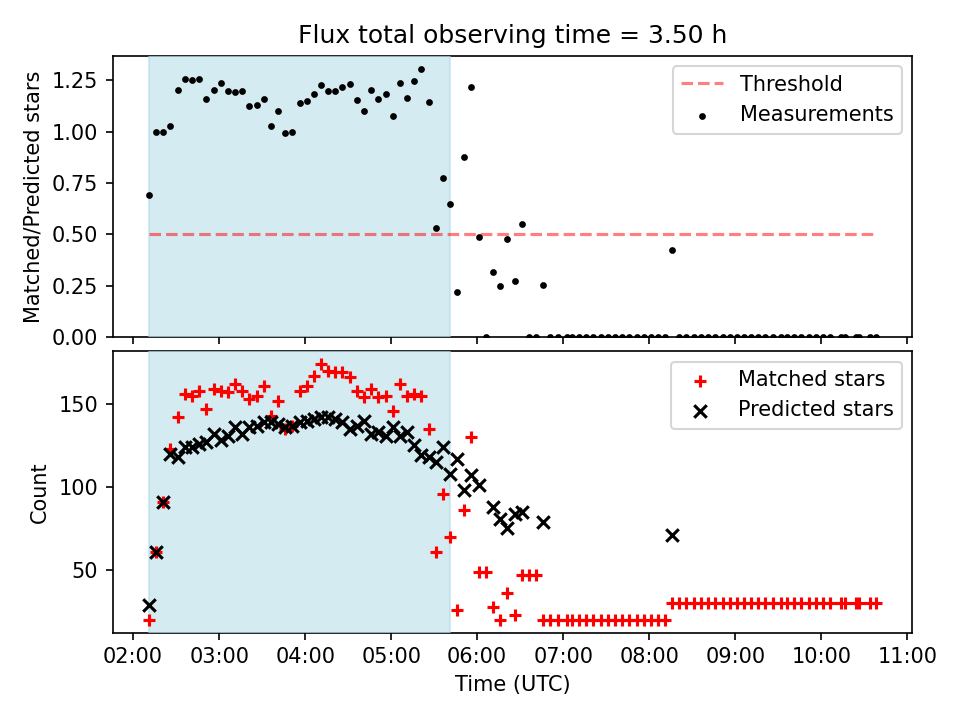 Flux total observing time = 3.50 h

Matched/Predicted stars

1.25
1.00
0.75
0.50
0.25
0.00

Threshold
Measurements

Count

150
100
50

Matched stars
Predicted stars

02:00 03:00 04:00 05:00 06:00 07:00 08:00 09:00 10:00 11:00

Time (UTC)